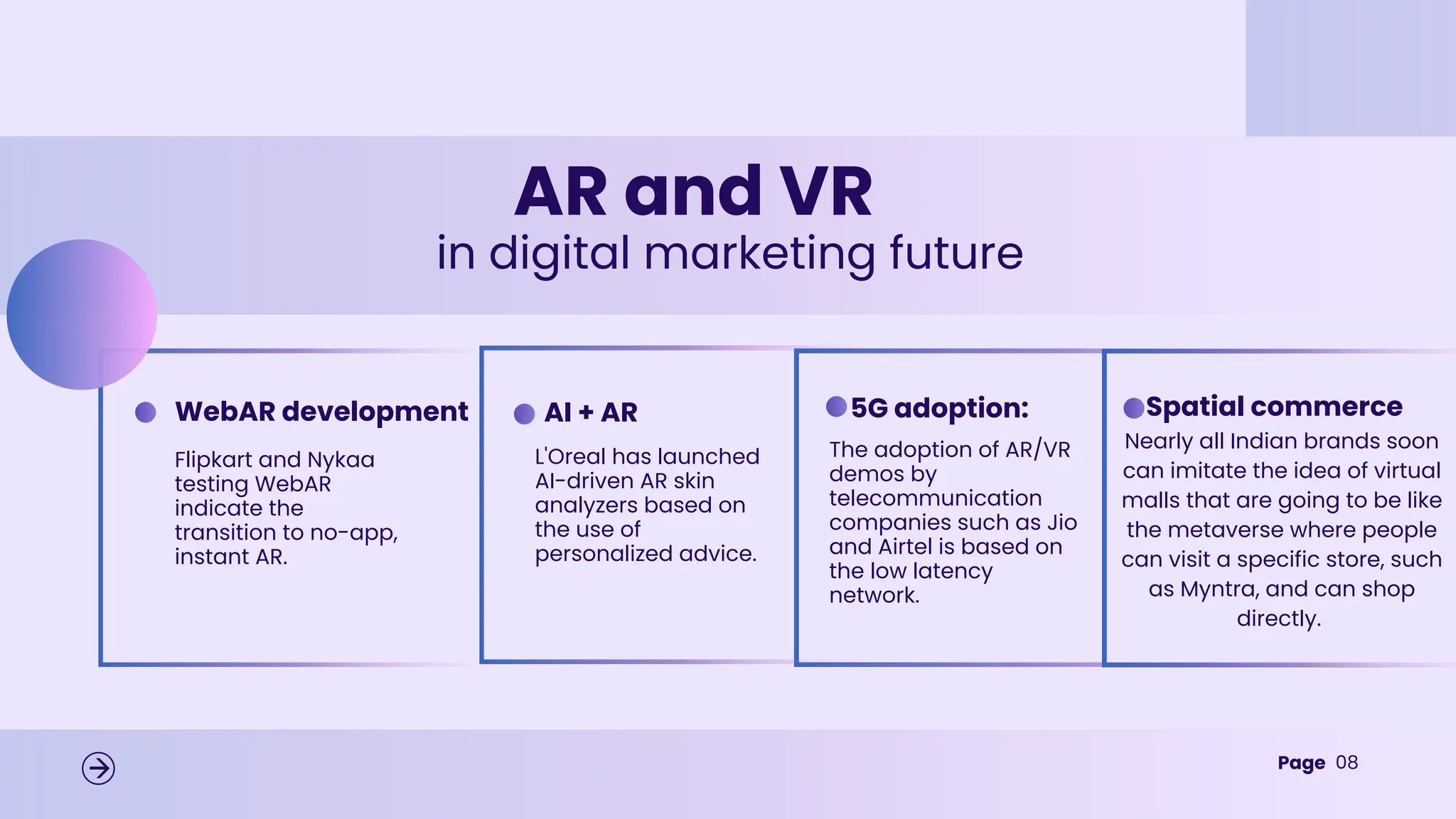 AR and VR
in digital marketing future

WebAR development

Flipkart and Nykaa testing WebAR indicate the transition to no-app, instant AR.

AI + AR

L'Oreal has launched AI-driven AR skin analyzers based on the use of personalized advice.

5G adoption:

The adoption of AR/VR demos by telecommunication companies such as Jio and Airtel is based on the low latency network.

Spatial commerce

Nearly all Indian brands soon can imitate the idea of virtual malls that are going to be like the metaverse where people can visit a specific store, such as Myntra, and can shop directly.

Page 08